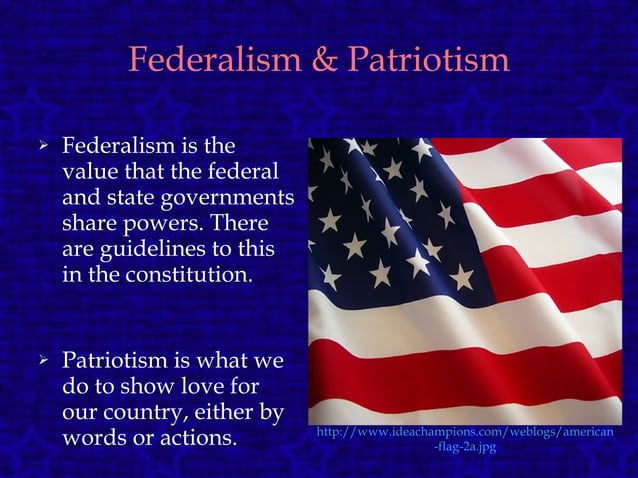 Federalism & Patriotism

➢ Federalism is the value that the federal and state governments share powers. There are guidelines to this in the constitution.

➢ Patriotism is what we do to show love for our country, either by words or actions.

http://www.ideachampions.com/weblogs/american-flag-2a.jpg